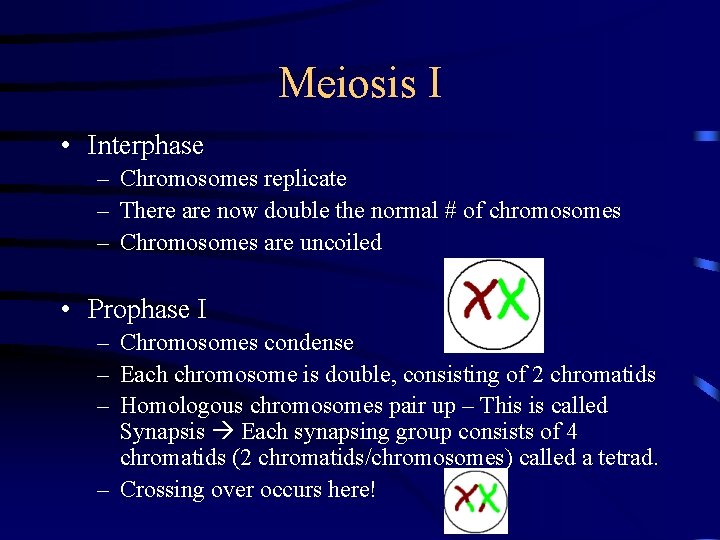 Meiosis I

• Interphase
  – Chromosomes replicate
  – There are now double the normal # of chromosomes
  – Chromosomes are uncoiled

• Prophase I
  – Chromosomes condense
  – Each chromosome is double, consisting of 2 chromatids
  – Homologous chromosomes pair up – This is called Synapsis → Each synapsing group consists of 4 chromatids (2 chromatids/chromosomes) called a tetrad.
  – Crossing over occurs here!